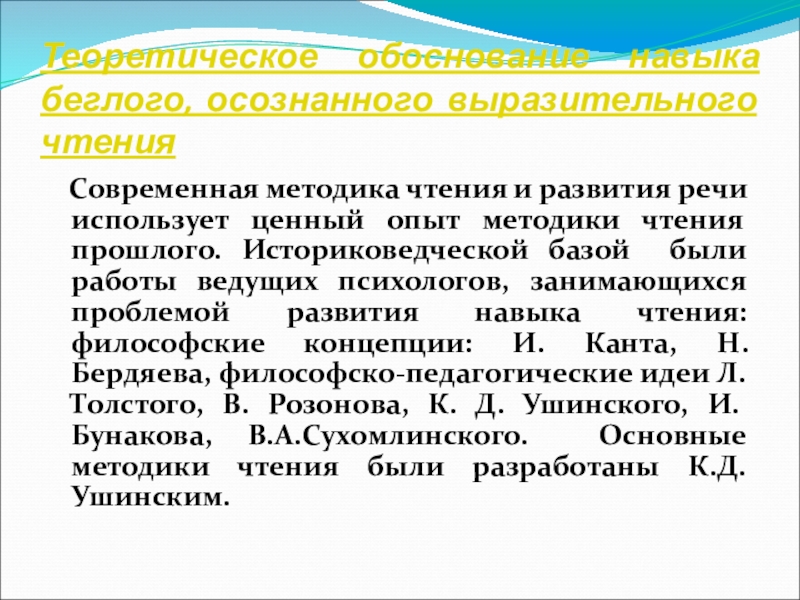 Теоретическое обоснование навыка беглого, осознанного выразительного чтения

Современная методика чтения и развития речи использует ценный опыт методики чтения прошлого. Историковедческой базой были работы ведущих психологов, занимающихся проблемой развития навыка чтения: философские концепции: И. Канта, Н. Бердяева, философско-педагогические идеи Л. Толстого, В. Розонова, К. Д. Ушинского, И. Бунакова, В.А.Сухомлинского. Основные методики чтения были разработаны К.Д. Ушинским.